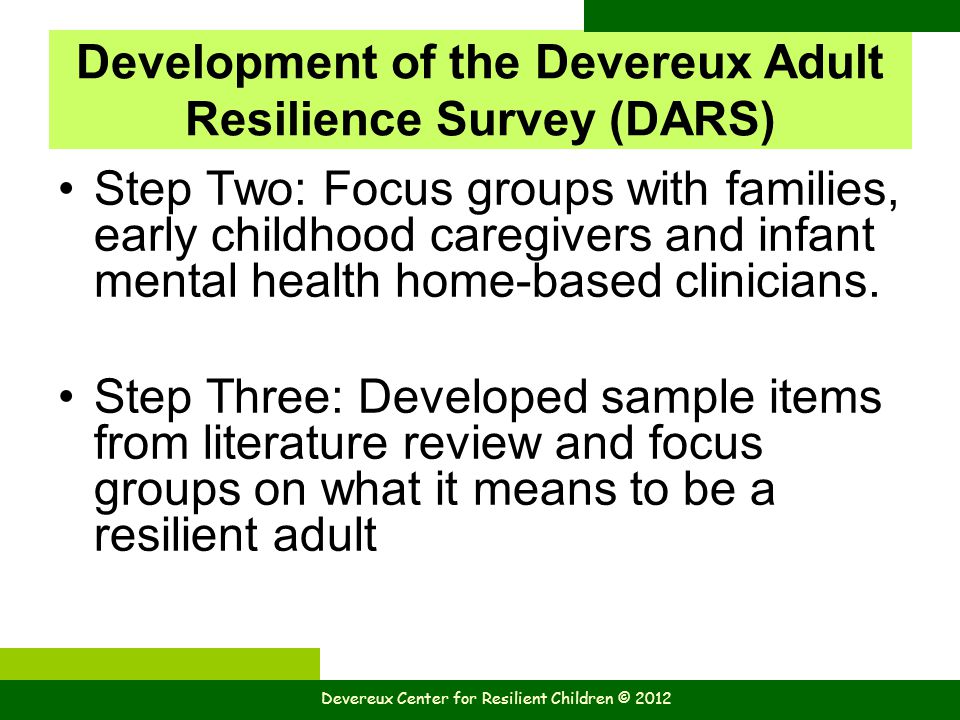 Development of the Devereux Adult Resilience Survey (DARS)

• Step Two: Focus groups with families, early childhood caregivers and infant mental health home-based clinicians.

• Step Three: Developed sample items from literature review and focus groups on what it means to be a resilient adult

Devereux Center for Resilient Children © 2012